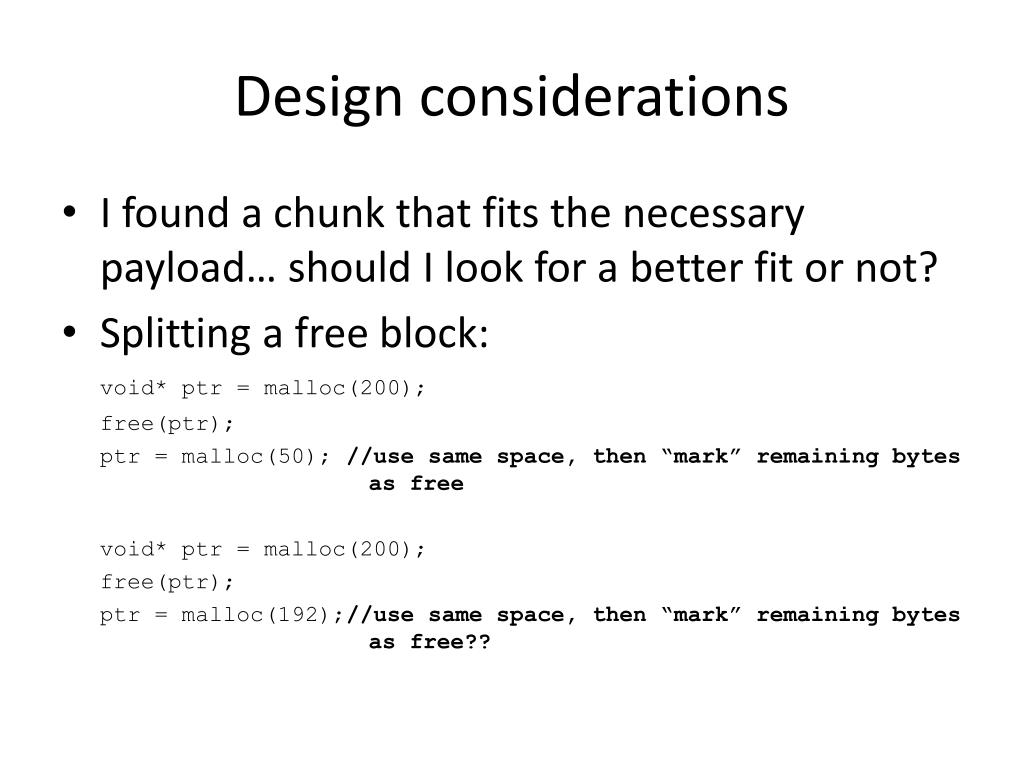 Design considerations

• I found a chunk that fits the necessary payload… should I look for a better fit or not?

• Splitting a free block:

void* ptr = malloc(200);
free(ptr);
ptr = malloc(50); //use same space, then “mark” remaining bytes as free

void* ptr = malloc(200);
free(ptr);
ptr = malloc(192);//use same space, then “mark” remaining bytes as free??